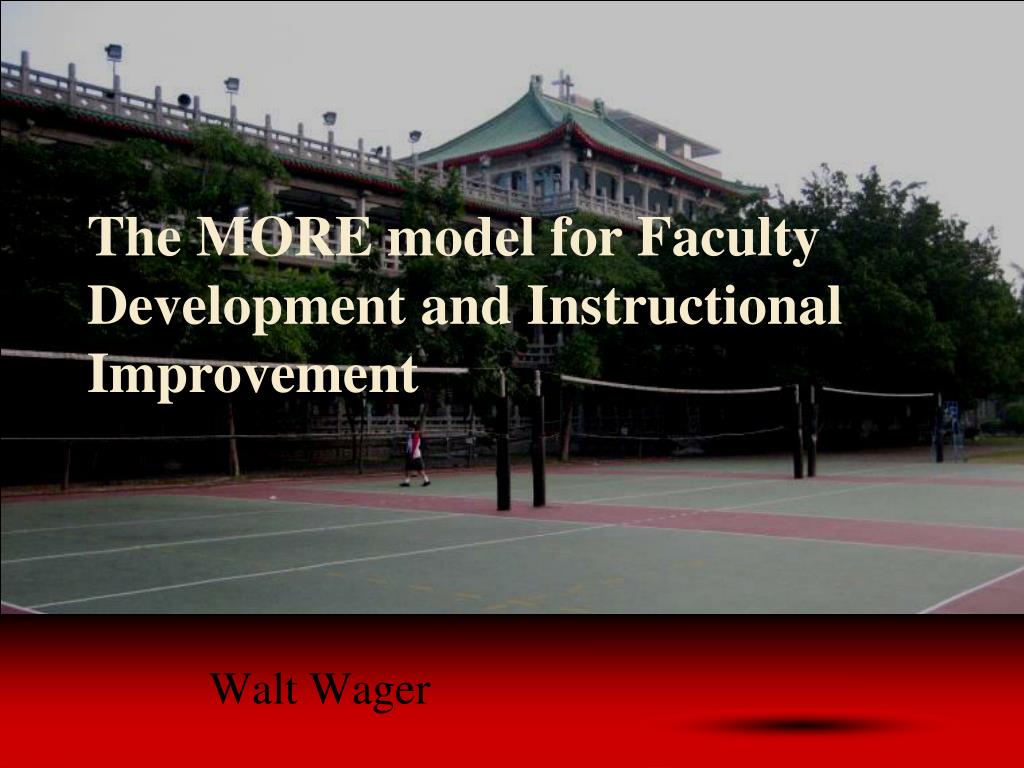 The MORE model for Faculty Development and Instructional Improvement

Walt Wager